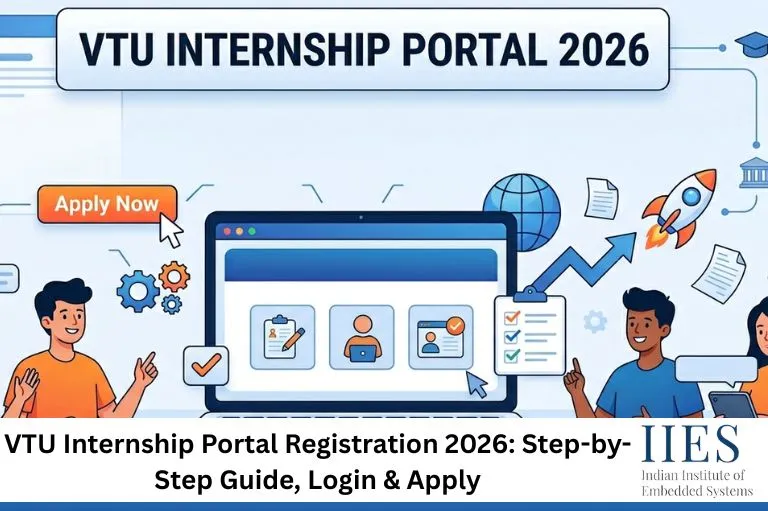 VTU INTERNSHIP PORTAL 2026

Apply Now

VTU Internship Portal Registration 2026: Step-by-Step Guide, Login & Apply

IIES
Indian Institute of Embedded Systems